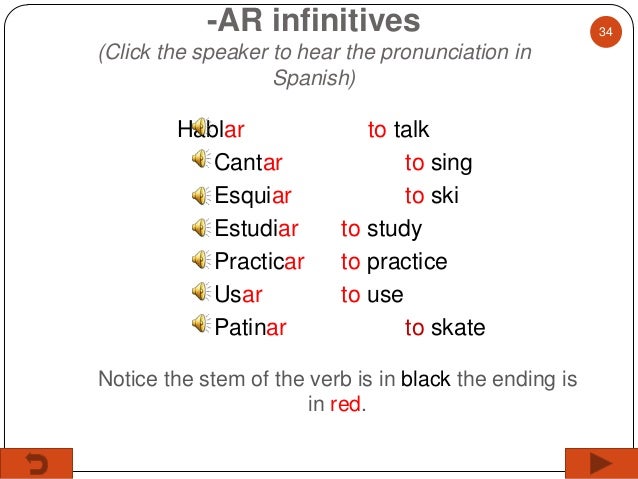 -AR infinitives

34

(Click the speaker to hear the pronunciation in Spanish)

Hablar to talk
Cantar to sing
Esquiar to ski
Estudiar to study
Practicar to practice
Usar to use
Patinar to skate

Notice the stem of the verb is in black the ending is in red.